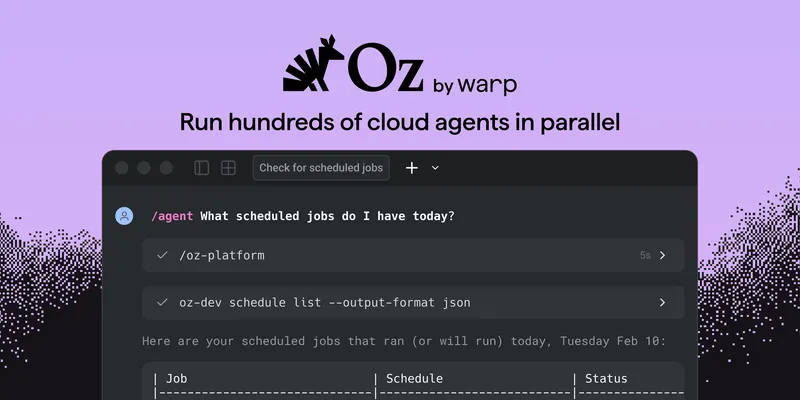 Oz by warp

Run hundreds of cloud agents in parallel

Check for scheduled jobs

/agent What scheduled jobs do I have today?

/oz-platform 5s

oz-dev schedule list --output-format json

Here are your scheduled jobs that ran (or will run) today, Tuesday Feb 10:

| Job | Schedule | Status |
|---|---|---|